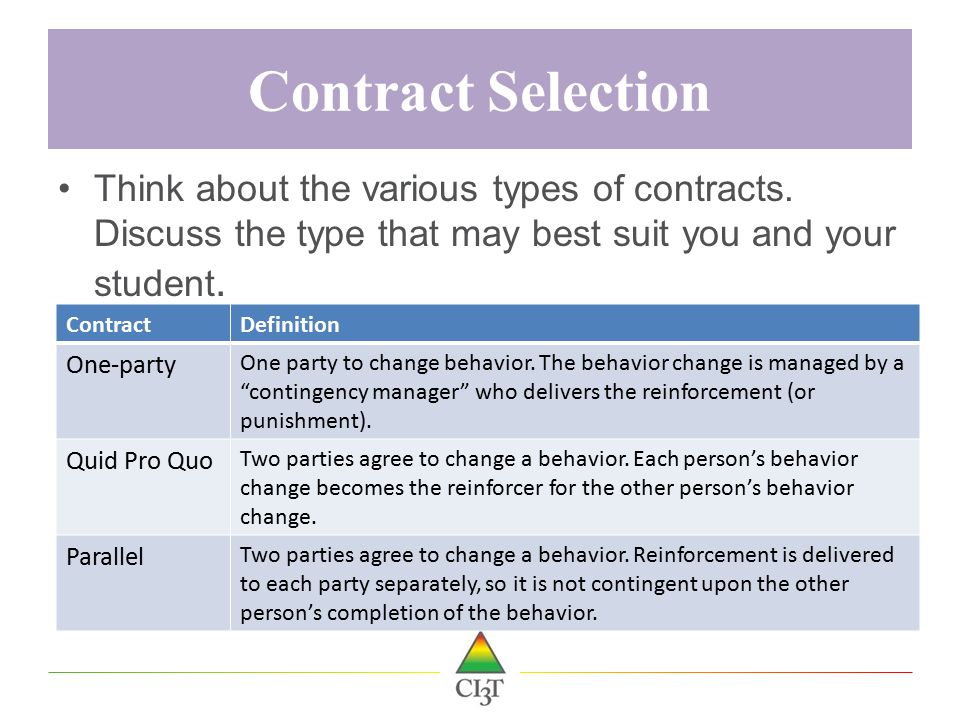 Contract Selection

• Think about the various types of contracts. Discuss the type that may best suit you and your student.

| Contract | Definition |
|---|---|
| One-party | One party to change behavior. The behavior change is managed by a "contingency manager" who delivers the reinforcement (or punishment). |
| Quid Pro Quo | Two parties agree to change a behavior. Each person's behavior change becomes the reinforcer for the other person's behavior change. |
| Parallel | Two parties agree to change a behavior. Reinforcement is delivered to each party separately, so it is not contingent upon the other person's completion of the behavior. |

CI3T